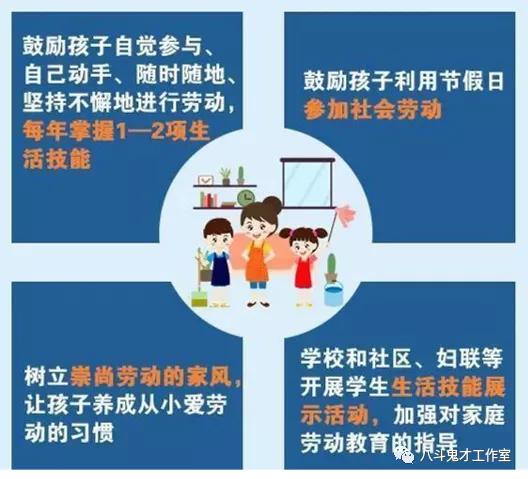 鼓励孩子自觉参与、自己动手、随时随地、坚持不懈地进行劳动，每年掌握1—2项生活技能

鼓励孩子利用节假日参加社会劳动

树立崇尚劳动的家风，让孩子养成从小爱劳动的习惯

学校和社区、妇联等开展学生生活技能展示活动，加强对家庭劳动教育的指导

八斗鬼才工作室